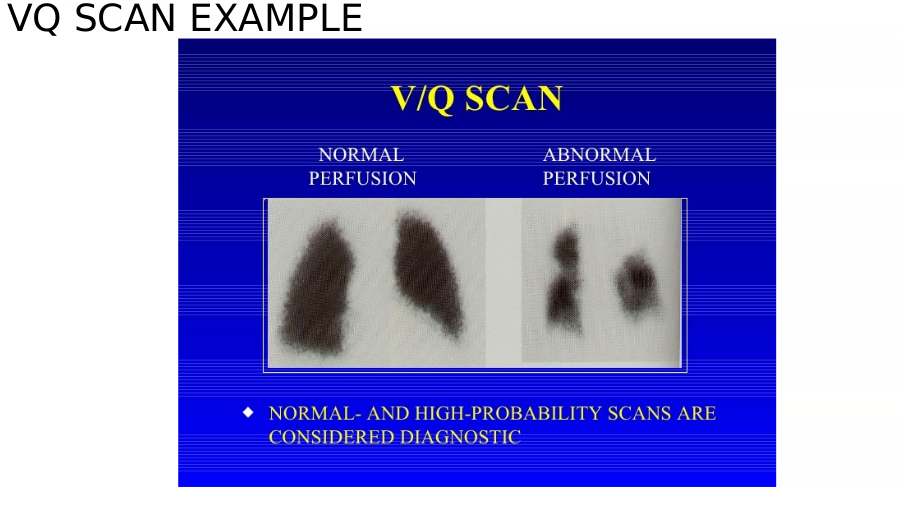 VQ SCAN EXAMPLE

V/Q SCAN

NORMAL PERFUSION

ABNORMAL PERFUSION

◆ NORMAL- AND HIGH-PROBABILITY SCANS ARE CONSIDERED DIAGNOSTIC